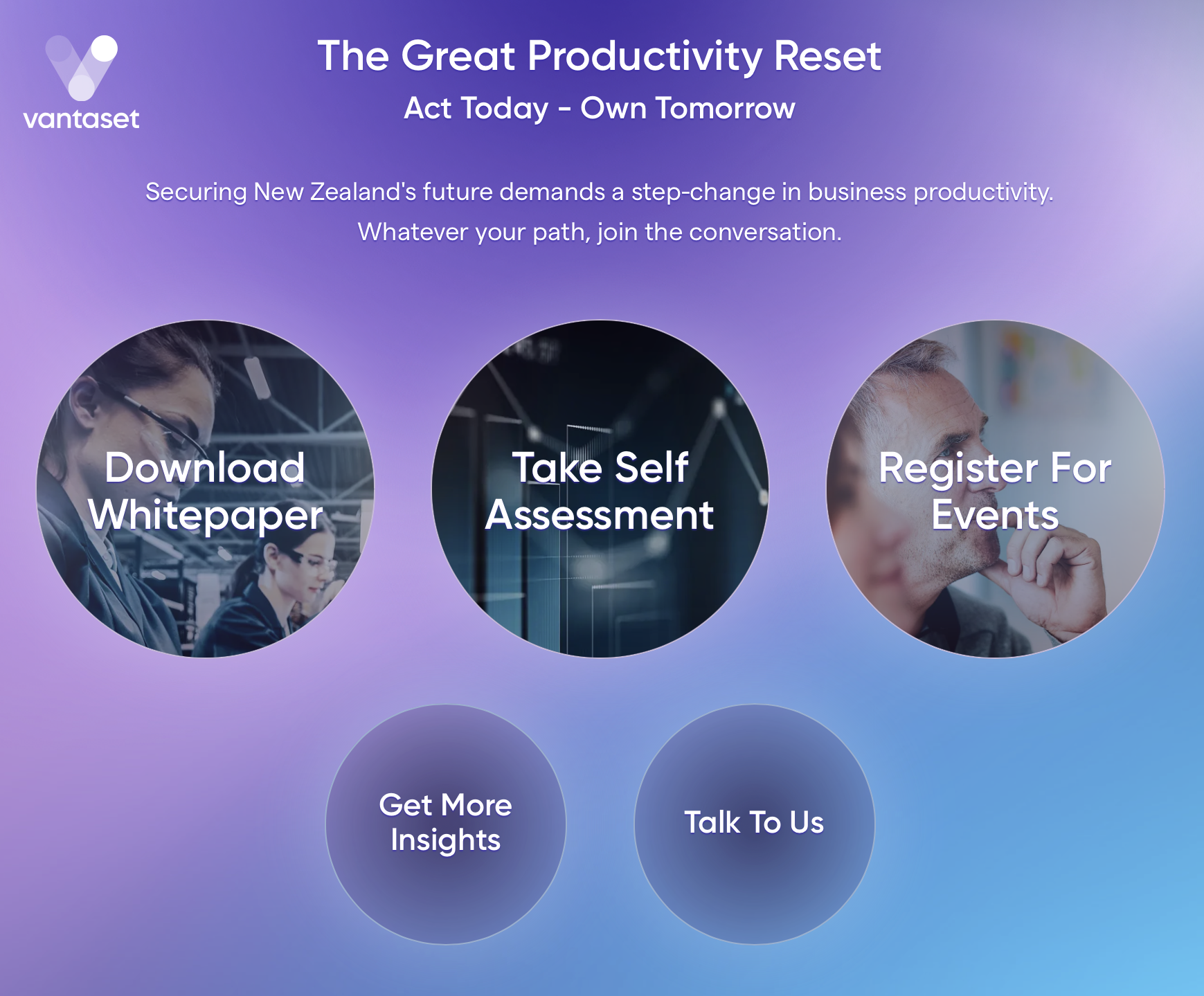 vantaset

The Great Productivity Reset

Act Today - Own Tomorrow

Securing New Zealand's future demands a step-change in business productivity. Whatever your path, join the conversation.

Download Whitepaper

Take Self Assessment

Register For Events

Get More Insights

Talk To Us